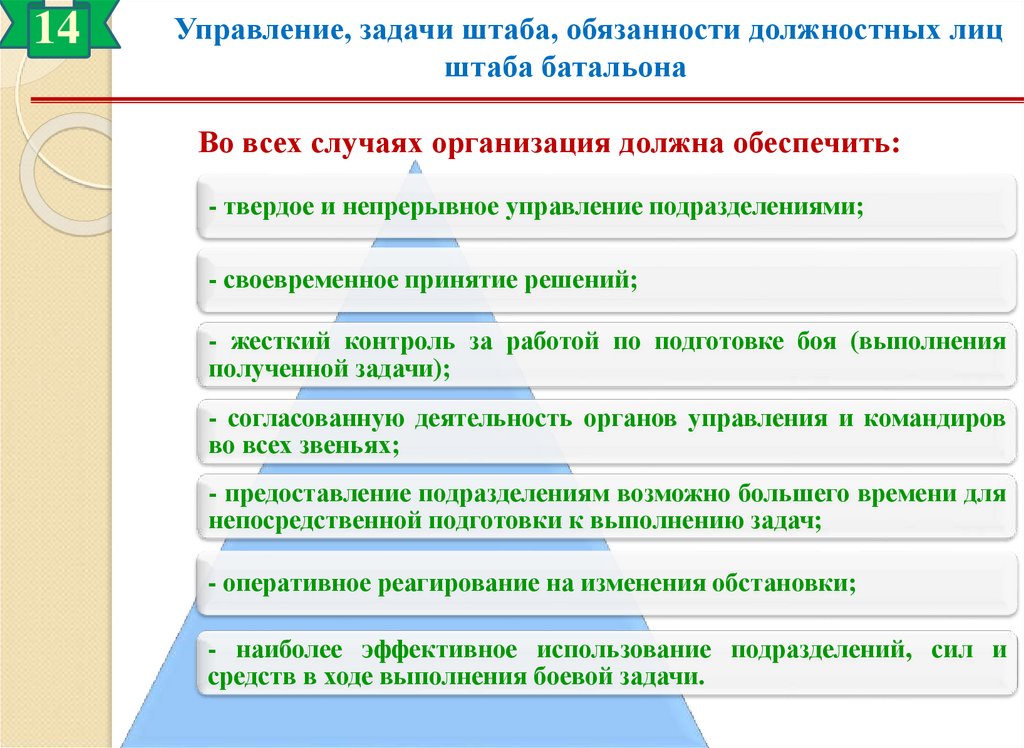 14

Управление, задачи штаба, обязанности должностных лиц штаба батальона

Во всех случаях организация должна обеспечить:

- твердое и непрерывное управление подразделениями;

- своевременное принятие решений;

- жесткий контроль за работой по подготовке боя (выполнения полученной задачи);

- согласованную деятельность органов управления и командиров во всех звеньях;

- предоставление подразделениям возможно большего времени для непосредственной подготовки к выполнению задач;

- оперативное реагирование на изменения обстановки;

- наиболее эффективное использование подразделений, сил и средств в ходе выполнения боевой задачи.